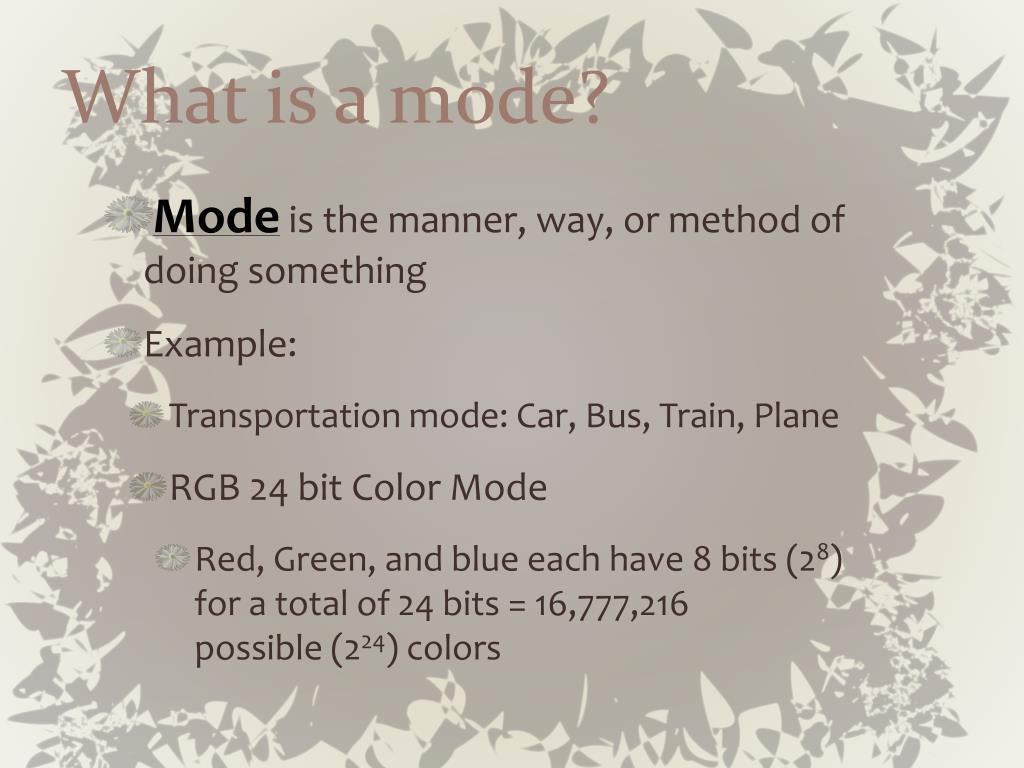 What is a mode?

Mode is the manner, way, or method of doing something

Example:

Transportation mode: Car, Bus, Train, Plane

RGB 24 bit Color Mode

Red, Green, and blue each have 8 bits ($2^8$) for a total of 24 bits = 16,777,216 possible ($2^{24}$) colors